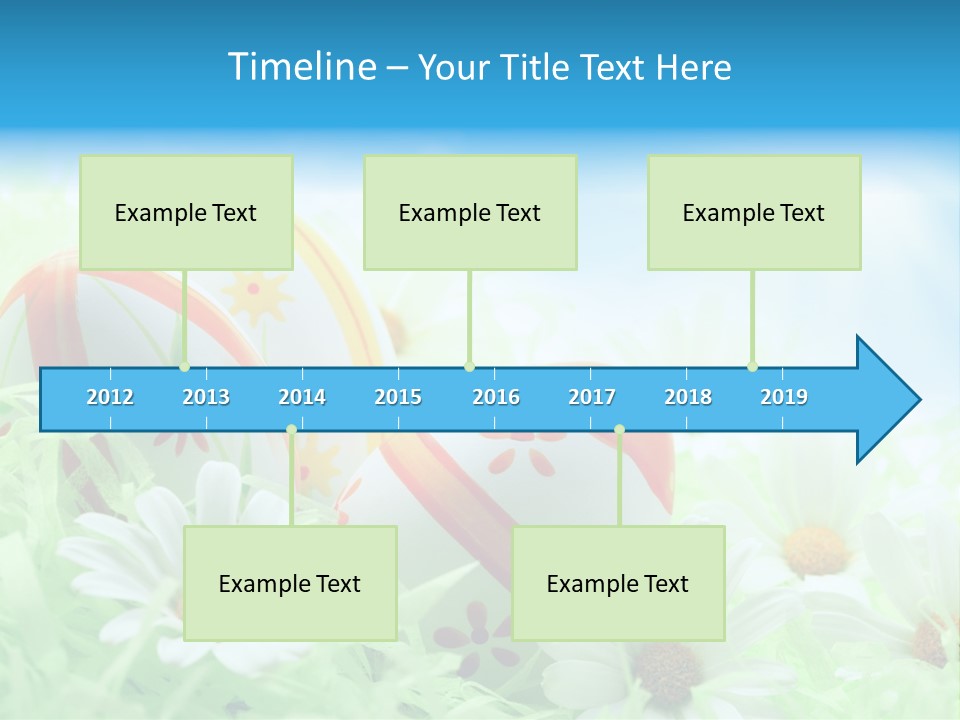 Timeline – Your Title Text Here

Example Text

Example Text

Example Text

2012 2013 2014 2015 2016 2017 2018 2019

Example Text

Example Text